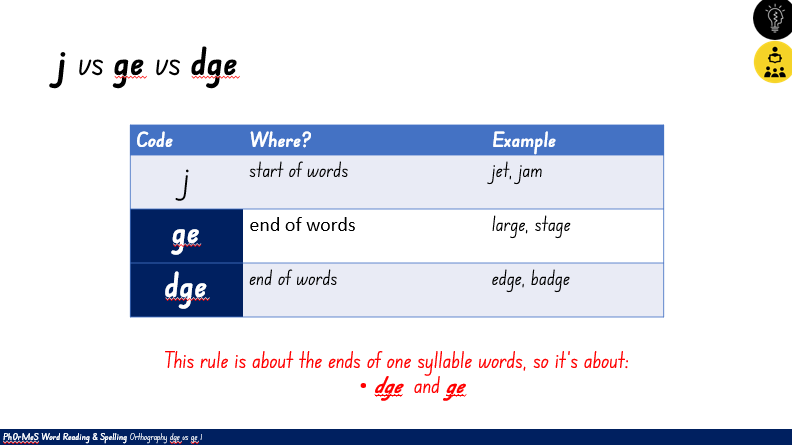 j vs ge vs dge

| Code | Where? | Example |
|---|---|---|
| j | start of words | jet, jam |
| ge | end of words | large, stage |
| dge | end of words | edge, badge |

This rule is about the ends of one syllable words, so it's about:
• dge and ge

PhOrMeS Word Reading & Spelling Orthography dge vs ge 1